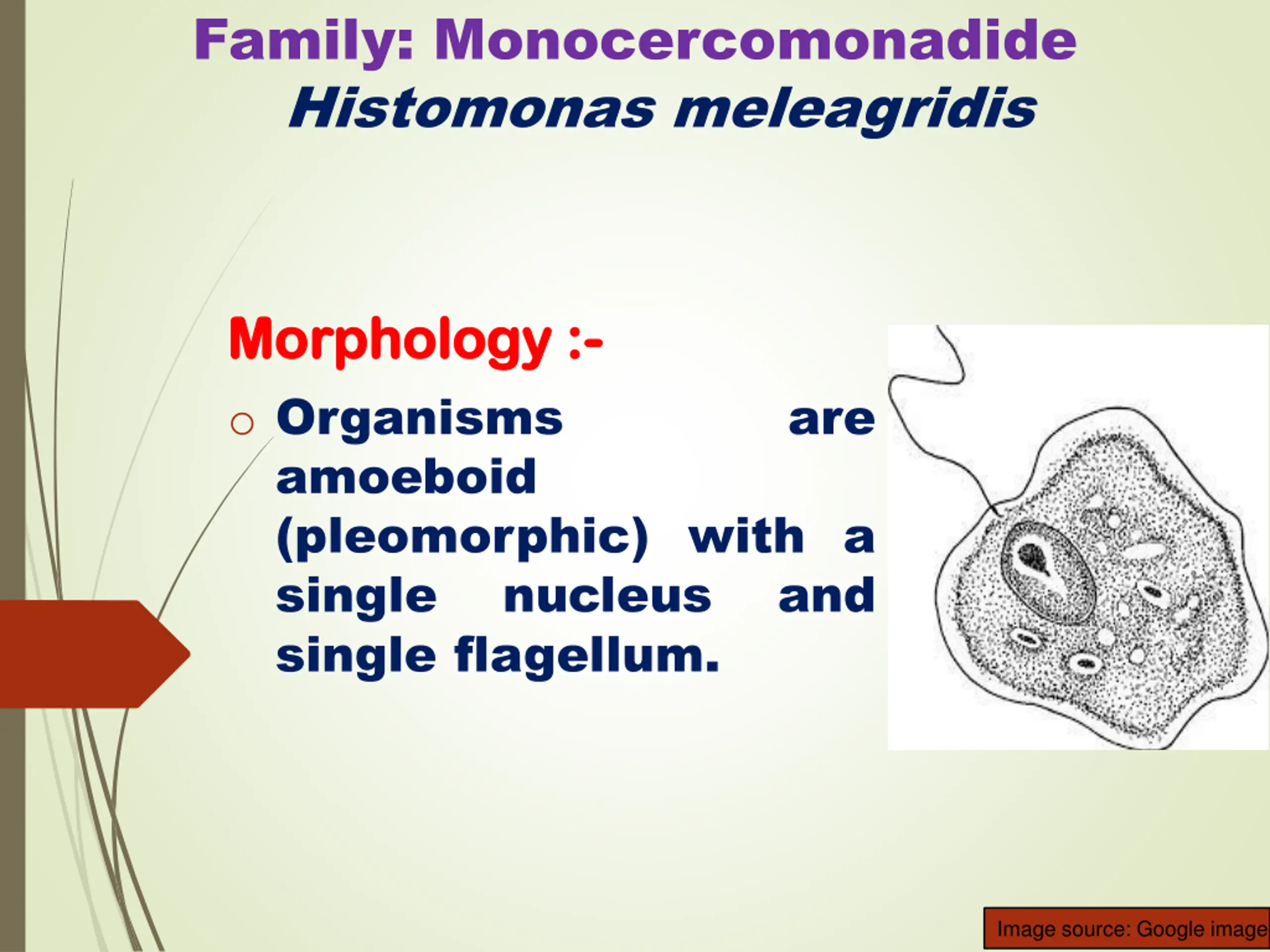 Family: Monocercomonadide
Histomonas meleagridis

Morphology :-

○ Organisms are amoeboid (pleomorphic) with a single nucleus and single flagellum.

Image source: Google image